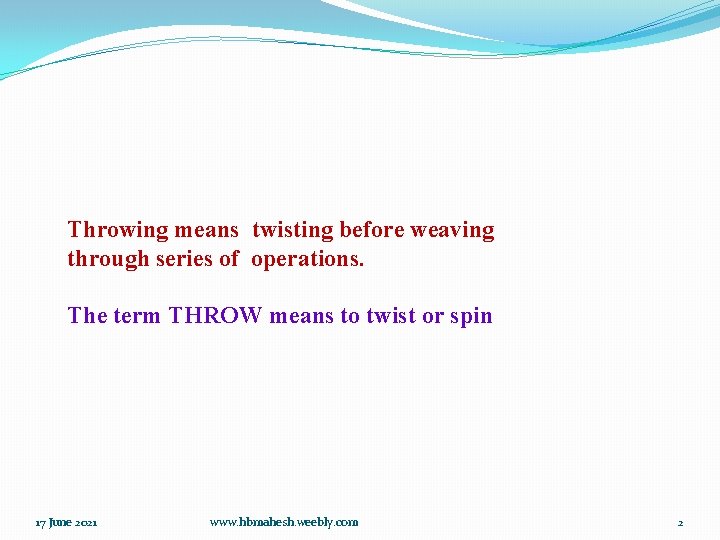 Throwing means twisting before weaving through series of operations.

The term THROW means to twist or spin

17 June 2021

www.hbmahesh.weebly.com

2